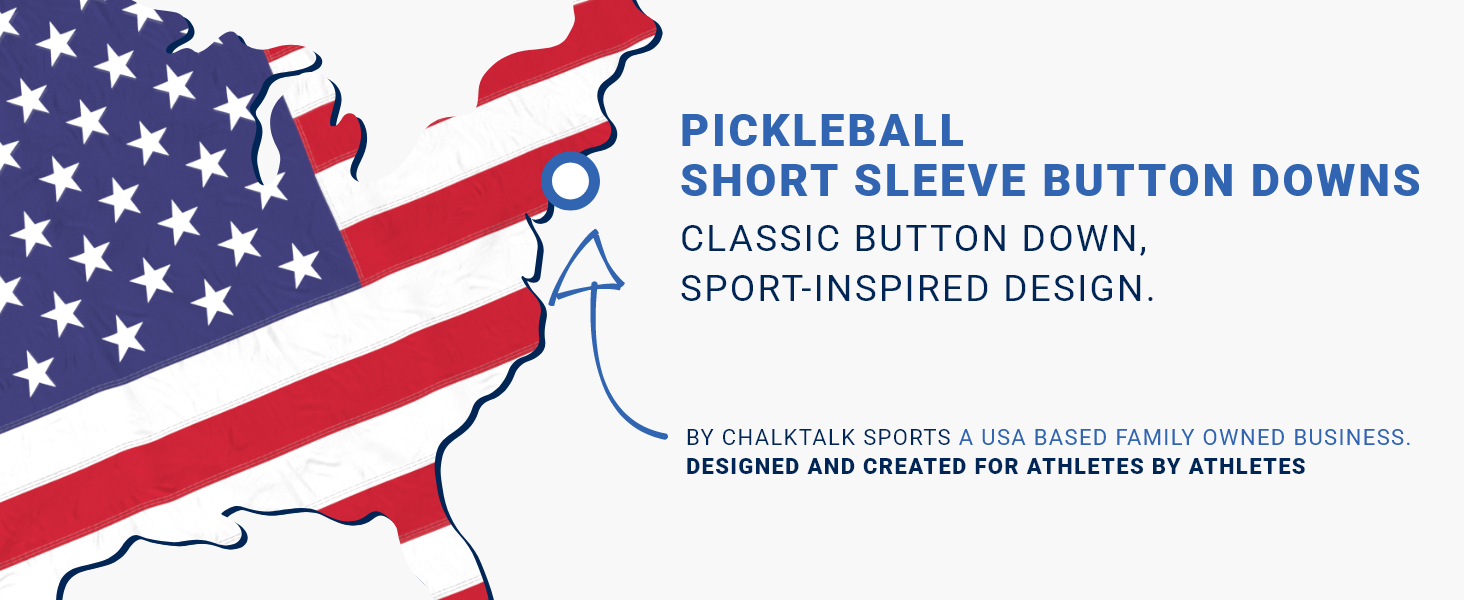 PICKLEBALL
SHORT SLEEVE BUTTON DOWNS

CLASSIC BUTTON DOWN,
SPORT-INSPIRED DESIGN.

BY CHALKTALK SPORTS A USA BASED FAMILY OWNED BUSINESS.
DESIGNED AND CREATED FOR ATHLETES BY ATHLETES